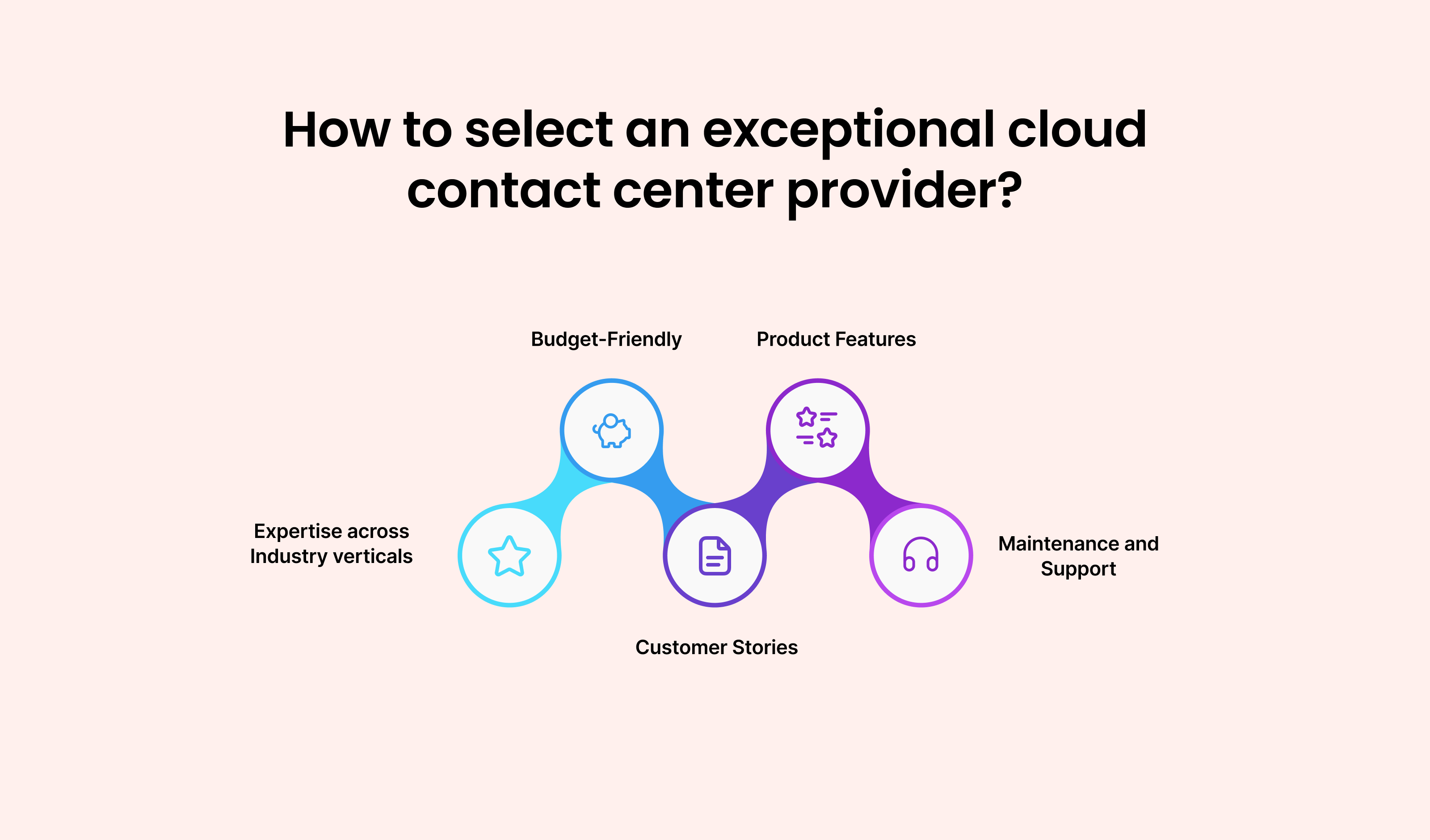 How to select an exceptional cloud contact center provider?

Expertise across Industry verticals

Budget-Friendly

Customer Stories

Product Features

Maintenance and Support